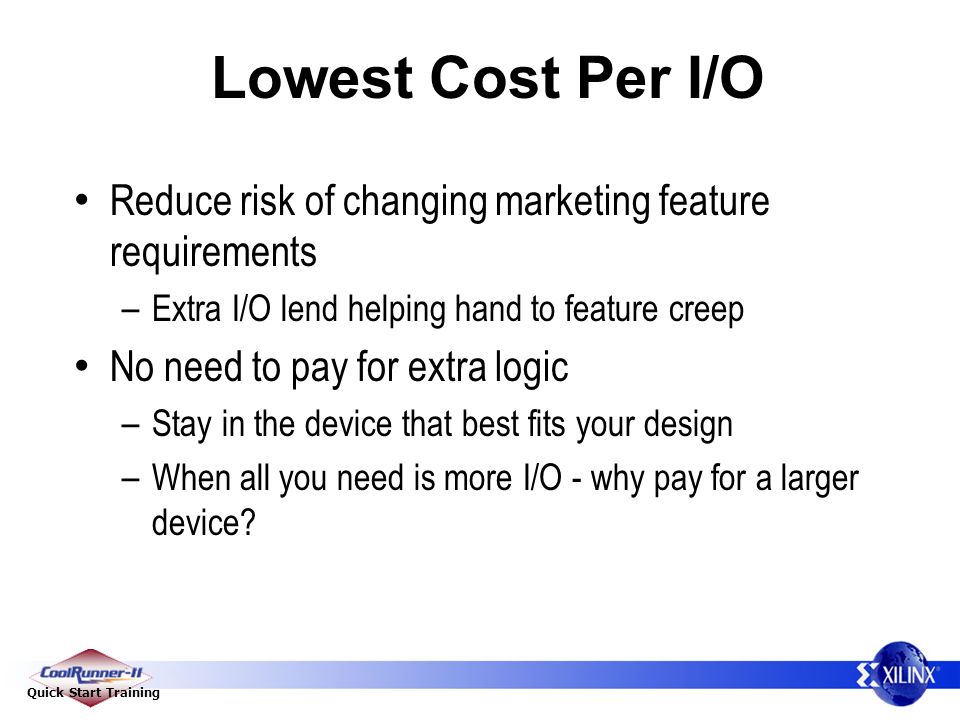 Lowest Cost Per I/O

• Reduce risk of changing marketing feature requirements
– Extra I/O lend helping hand to feature creep
• No need to pay for extra logic
– Stay in the device that best fits your design
– When all you need is more I/O - why pay for a larger device?

CoolRunner-II
Quick Start Training

XILINX